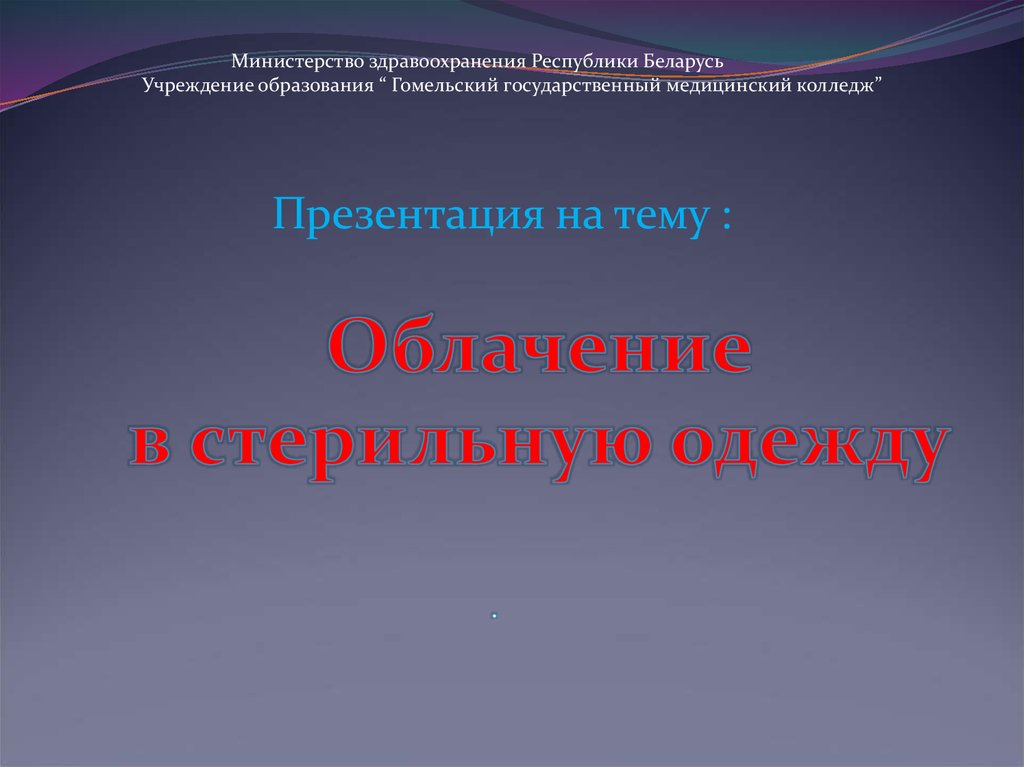 Министерство здравоохранения Республики Беларусь
Учреждение образования “ Гомельский государственный медицинский колледж”

Презентация на тему :

Облачение
в стерильную одежду

.